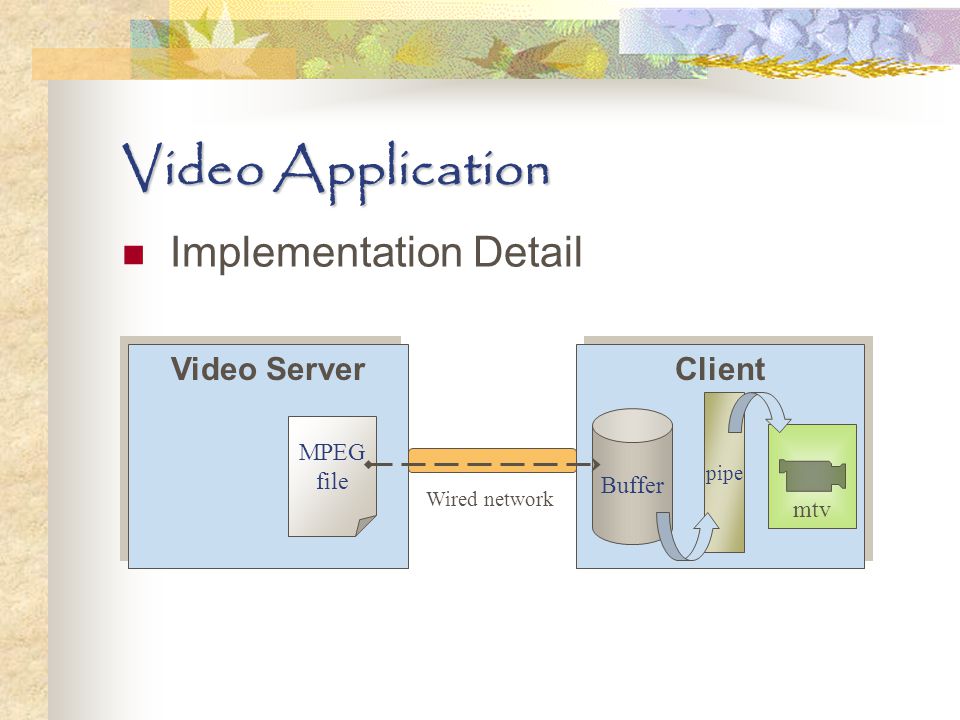 Video Application

Implementation Detail

Video Server

MPEG file

Wired network

Client

Buffer

pipe

mtv